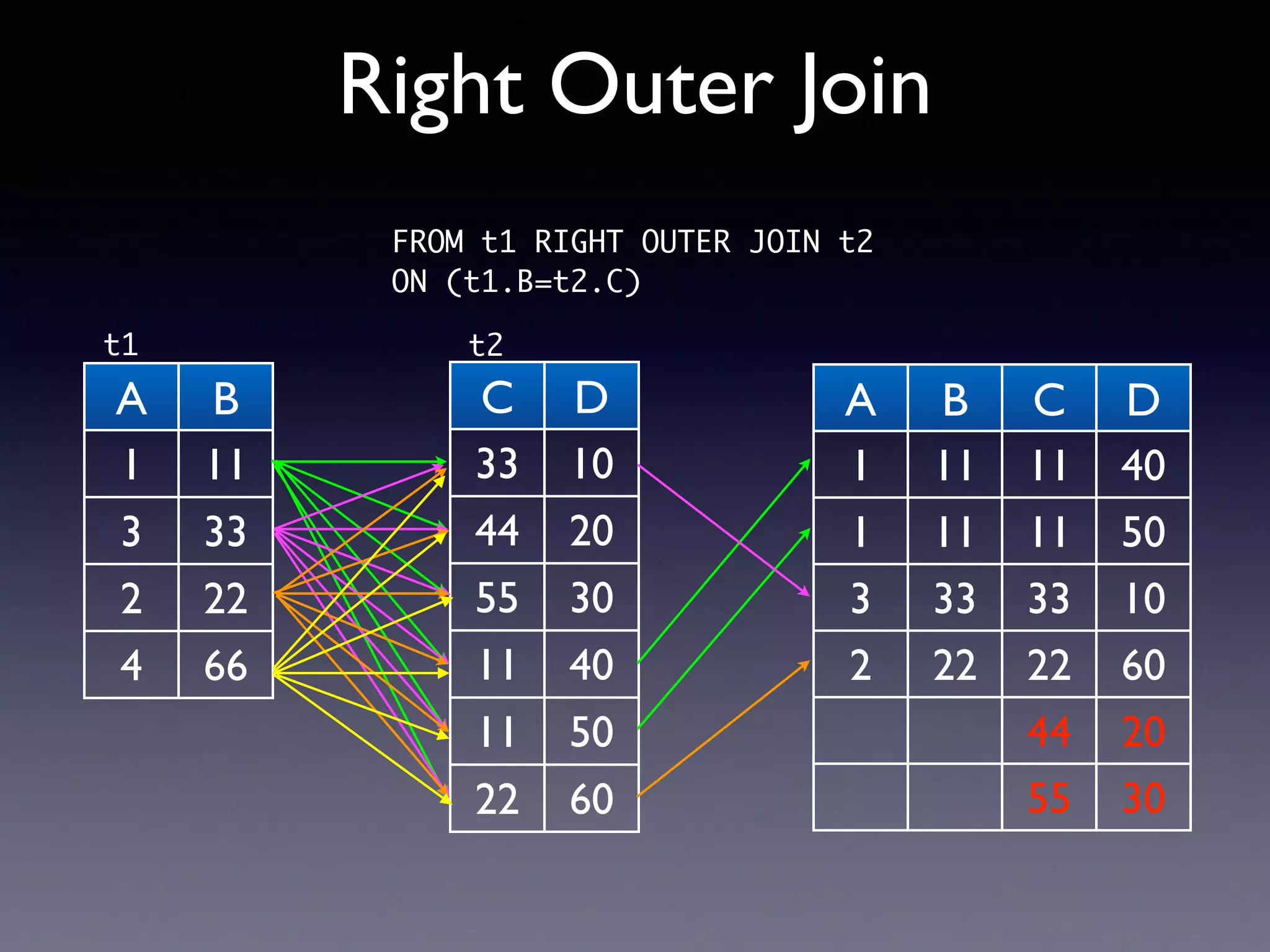 Right Outer Join

FROM t1 RIGHT OUTER JOIN t2
ON (t1.B=t2.C)

t1

| A | B |
|---|---|
| 1 | 11 |
| 3 | 33 |
| 2 | 22 |
| 4 | 66 |

t2

| C | D |
|---|---|
| 33 | 10 |
| 44 | 20 |
| 55 | 30 |
| 11 | 40 |
| 11 | 50 |
| 22 | 60 |

| A | B | C | D |
|---|---|---|---|
| 1 | 11 | 11 | 40 |
| 1 | 11 | 11 | 50 |
| 3 | 33 | 33 | 10 |
| 2 | 22 | 22 | 60 |
| | | 44 | 20 |
| | | 55 | 30 |